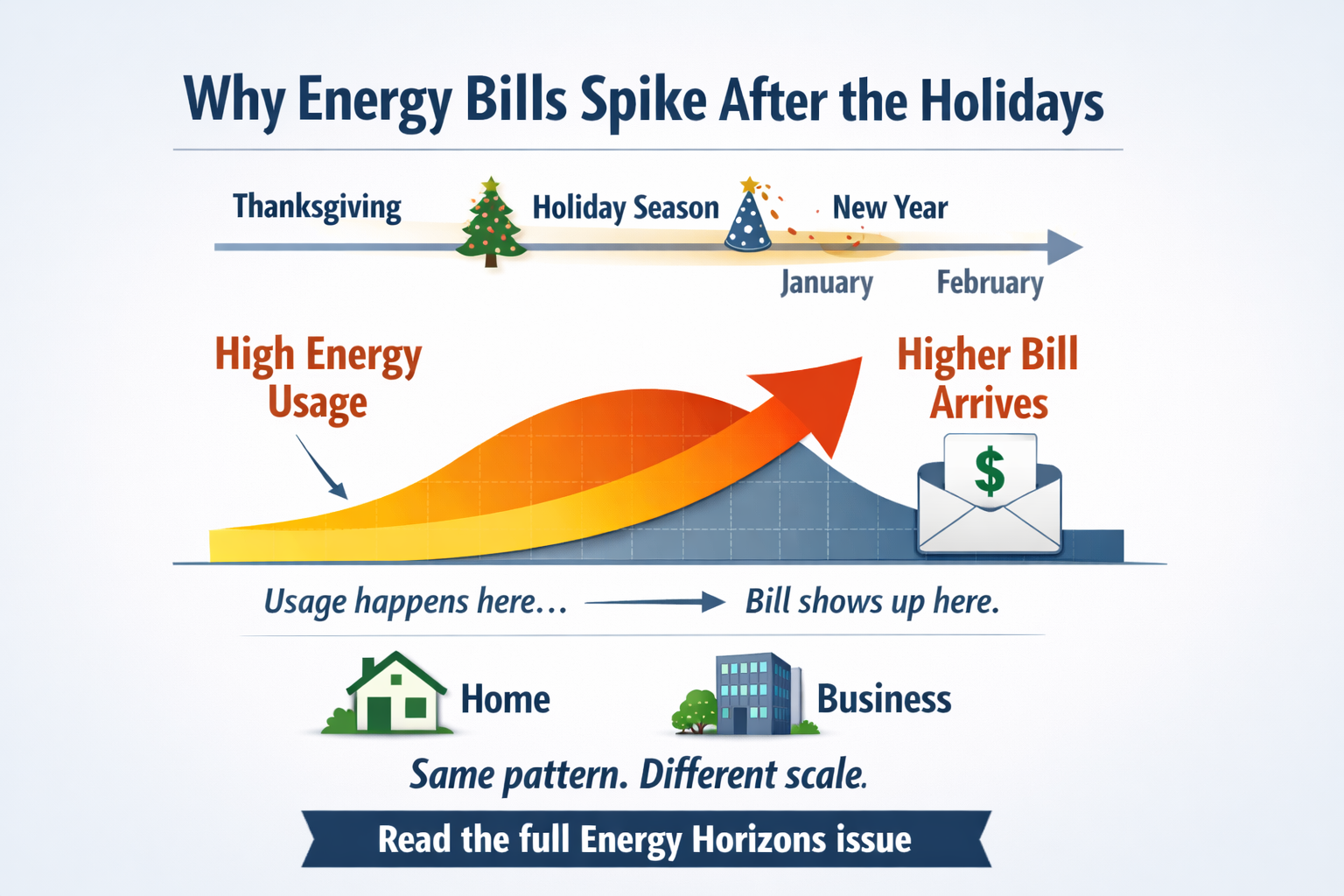 Why Energy Bills Spike After the Holidays

Thanksgiving

Holiday Season

New Year

January

February

High Energy Usage

Higher Bill Arrives

$

Usage happens here… Bill shows up here.

Home

Business

Same pattern. Different scale.

Read the full Energy Horizons issue